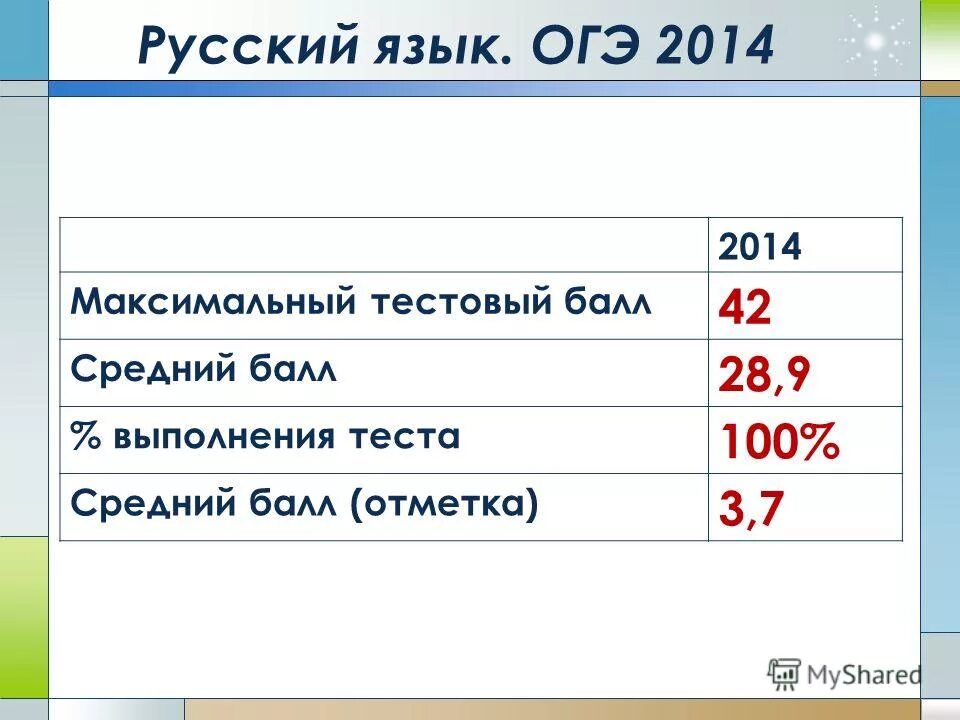 Русский язык. ОГЭ 2014

| | 2014 |
|---|---|
| Максимальный тестовый балл | 42 |
| Средний балл | 28,9 |
| % выполнения теста | 100% |
| Средний балл (отметка) | 3,7 |

MyShared